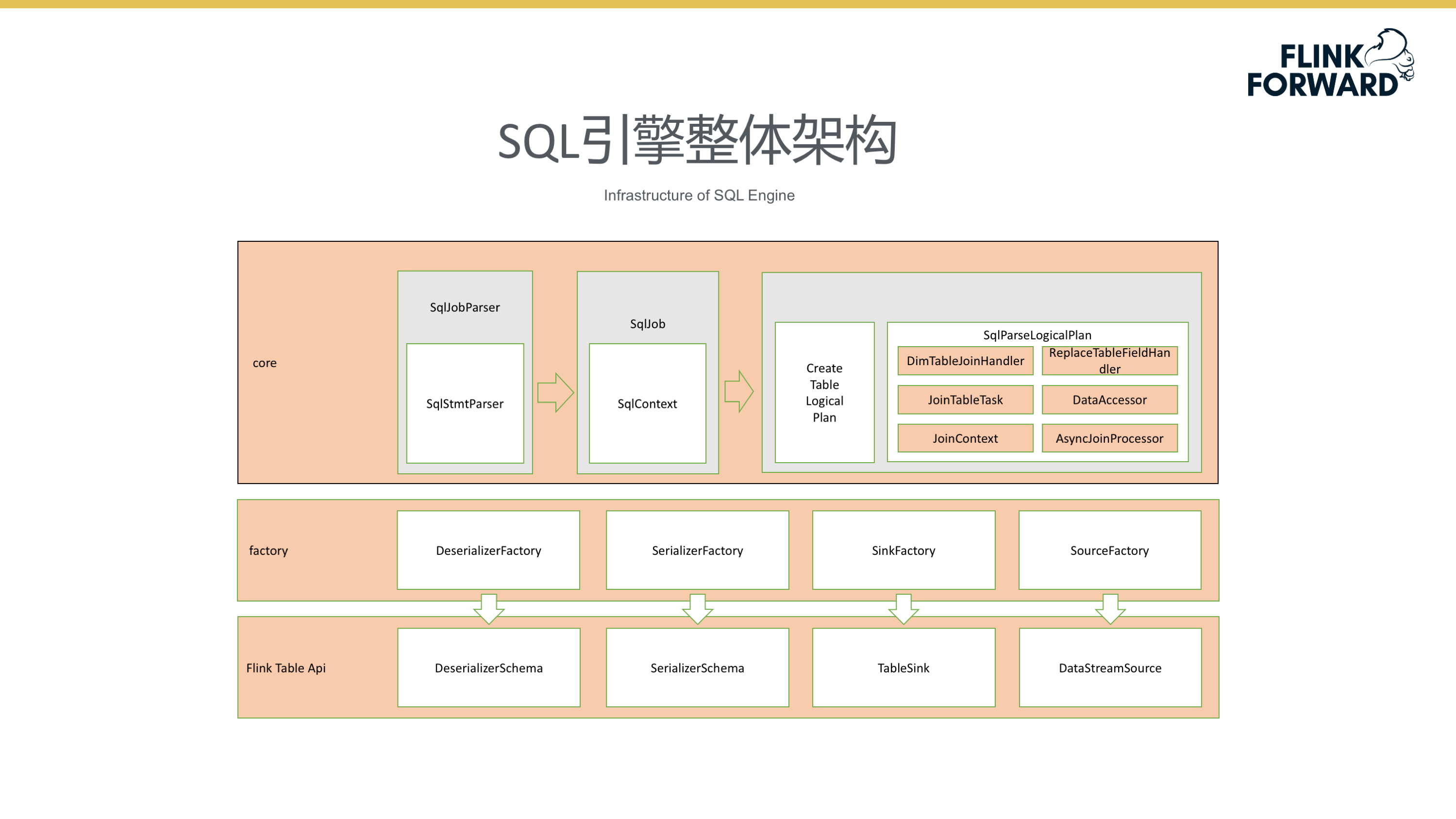 FLINK FORWARD

SQL引擎整体架构

Infrastructure of SQL Engine

core

SqlJobParser

SqlStmtParser

SqlJob

SqlContext

Create Table Logical Plan

SqlParseLogicalPlan

DimTableJoinHandler

ReplaceTableFieldHandler

JoinTableTask

DataAccessor

JoinContext

AsyncJoinProcessor

factory

DeserializerFactory

SerializerFactory

SinkFactory

SourceFactory

Flink Table Api

DeserializerSchema

SerializerSchema

TableSink

DataStreamSource